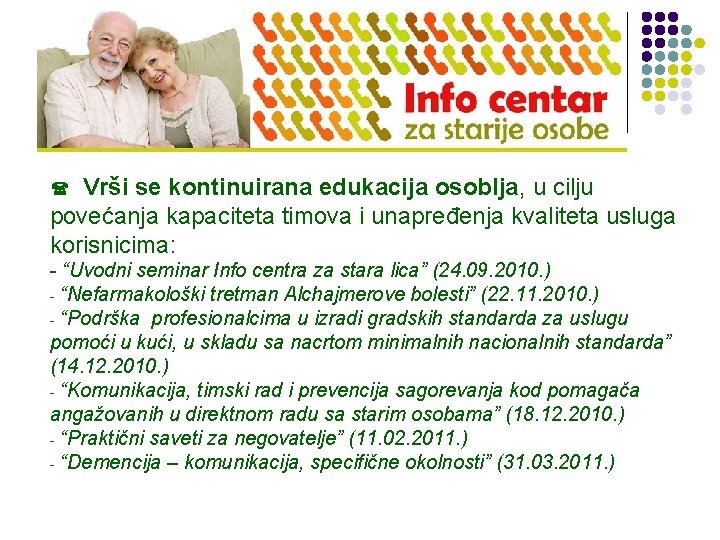 Info centar
za starije osobe

☎ Vrši se kontinuirana edukacija osoblja, u cilju povećanja kapaciteta timova i unapređenja kvaliteta usluga korisnicima:
- “Uvodni seminar Info centra za stara lica” (24.09.2010.)
- “Nefarmakološki tretman Alchajmerove bolesti” (22.11.2010.)
- “Podrška profesionalcima u izradi gradskih standarda za uslugu pomoći u kući, u skladu sa nacrtom minimalnih nacionalnih standarda” (14.12.2010.)
- “Komunikacija, timski rad i prevencija sagorevanja kod pomagača angažovanih u direktnom radu sa starim osobama” (18.12.2010.)
- “Praktični saveti za negovatelje” (11.02.2011.)
- “Demencija – komunikacija, specifične okolnosti” (31.03.2011.)